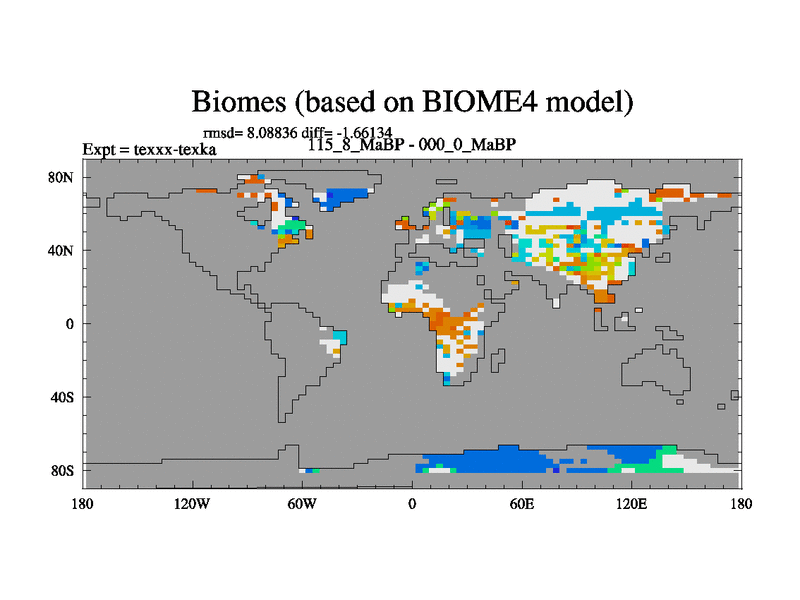 Biomes (based on BIOME4 model)

rmsd= 8.08836 diff= -1.66134

Expt = texxx-texka

115_8_MaBP - 000_0_MaBP

80N

40N

0

40S

80S

180

120W

60W

0

60E

120E

180